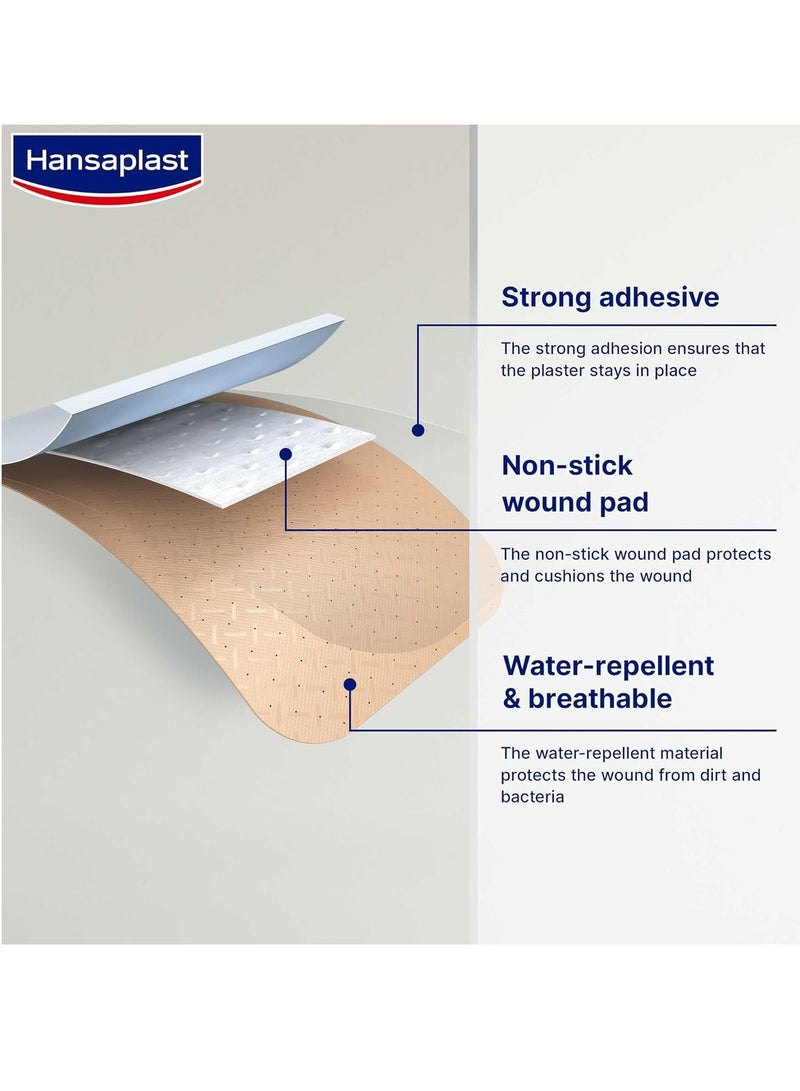 Hansaplast

Strong adhesive

The strong adhesion ensures that the plaster stays in place

Non-stick wound pad

The non-stick wound pad protects and cushions the wound

Water-repellent & breathable

The water-repellent material protects the wound from dirt and bacteria